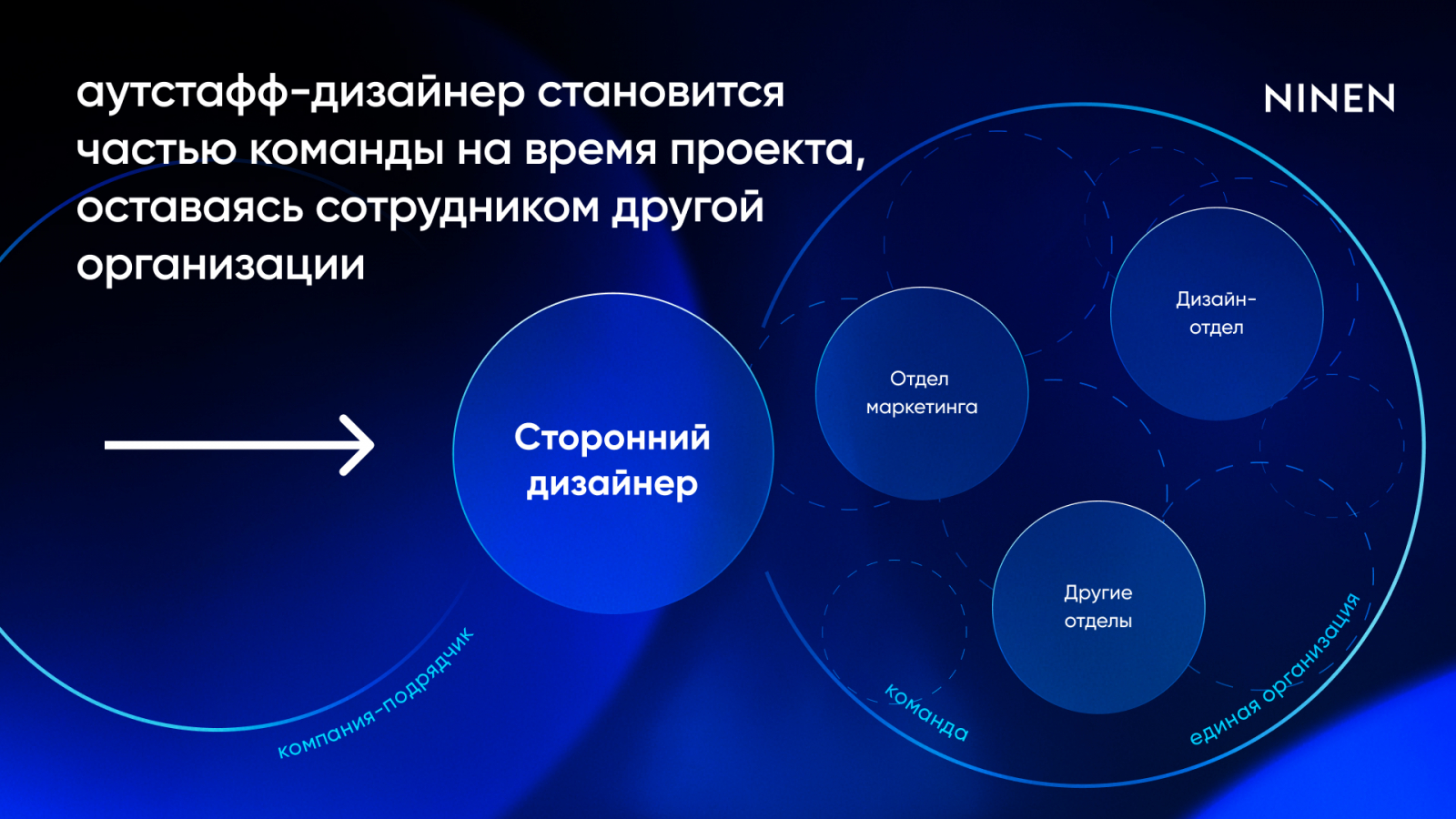 аутстафф-дизайнер становится частью команды на время проекта, оставаясь сотрудником другой организации

NINEN

Сторонний дизайнер

Отдел маркетинга

Дизайн-отдел

Другие отделы

компания-подрядчик

команда

единая организация